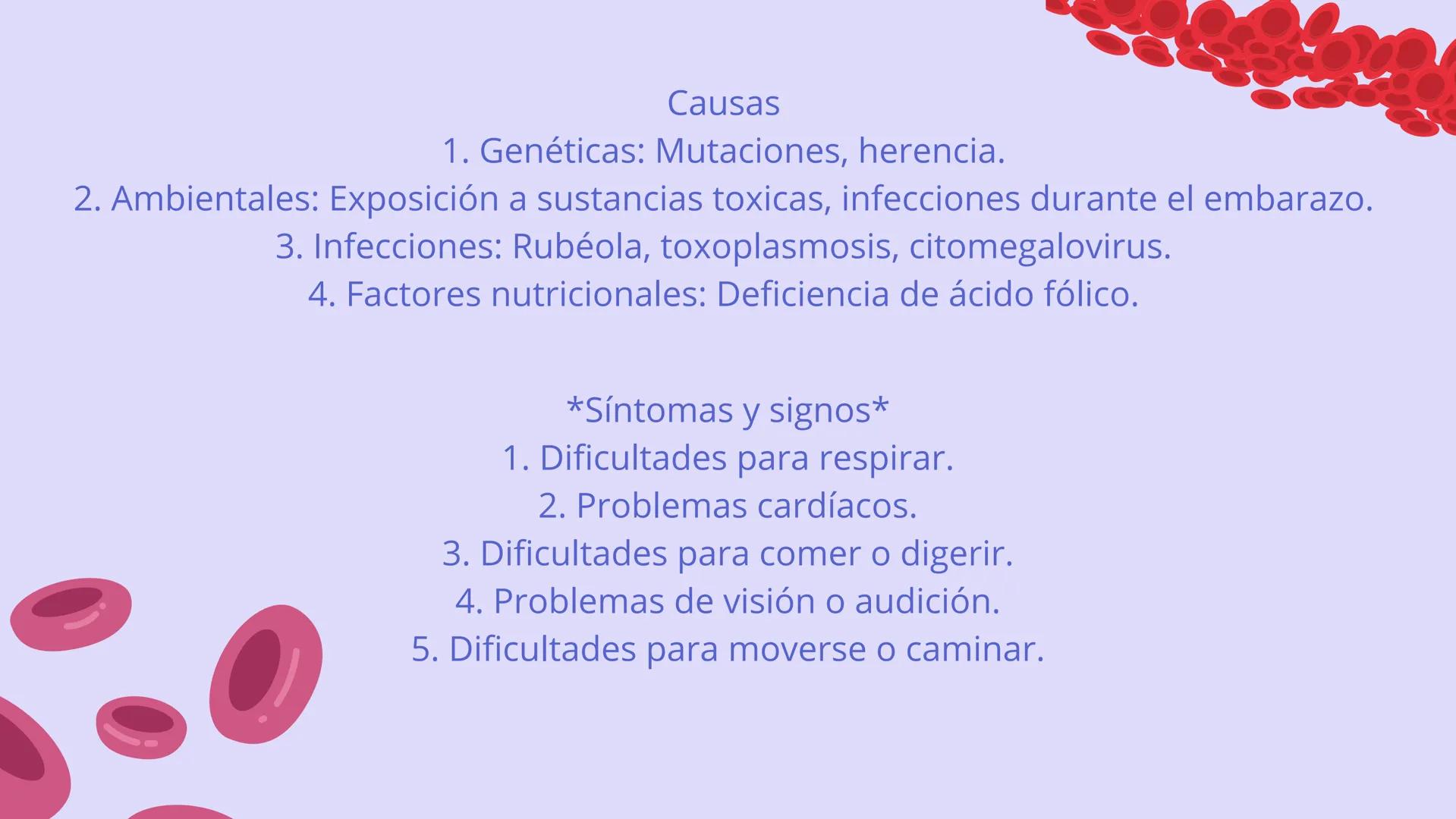 Causas
1. Genéticas: Mutaciones, herencia.
2. Ambientales: Exposición a sustancias toxicas, infecciones durante el embarazo.
3. Infecciones: Rubéola, toxoplasmosis, citomegalovirus.
4. Factores nutricionales: Deficiencia de ácido fólico.

*Síntomas y signos*
1. Dificultades para respirar.
2. Problemas cardíacos.
3. Dificultades para comer o digerir.
4. Problemas de visión o audición.
5. Dificultades para moverse o caminar.